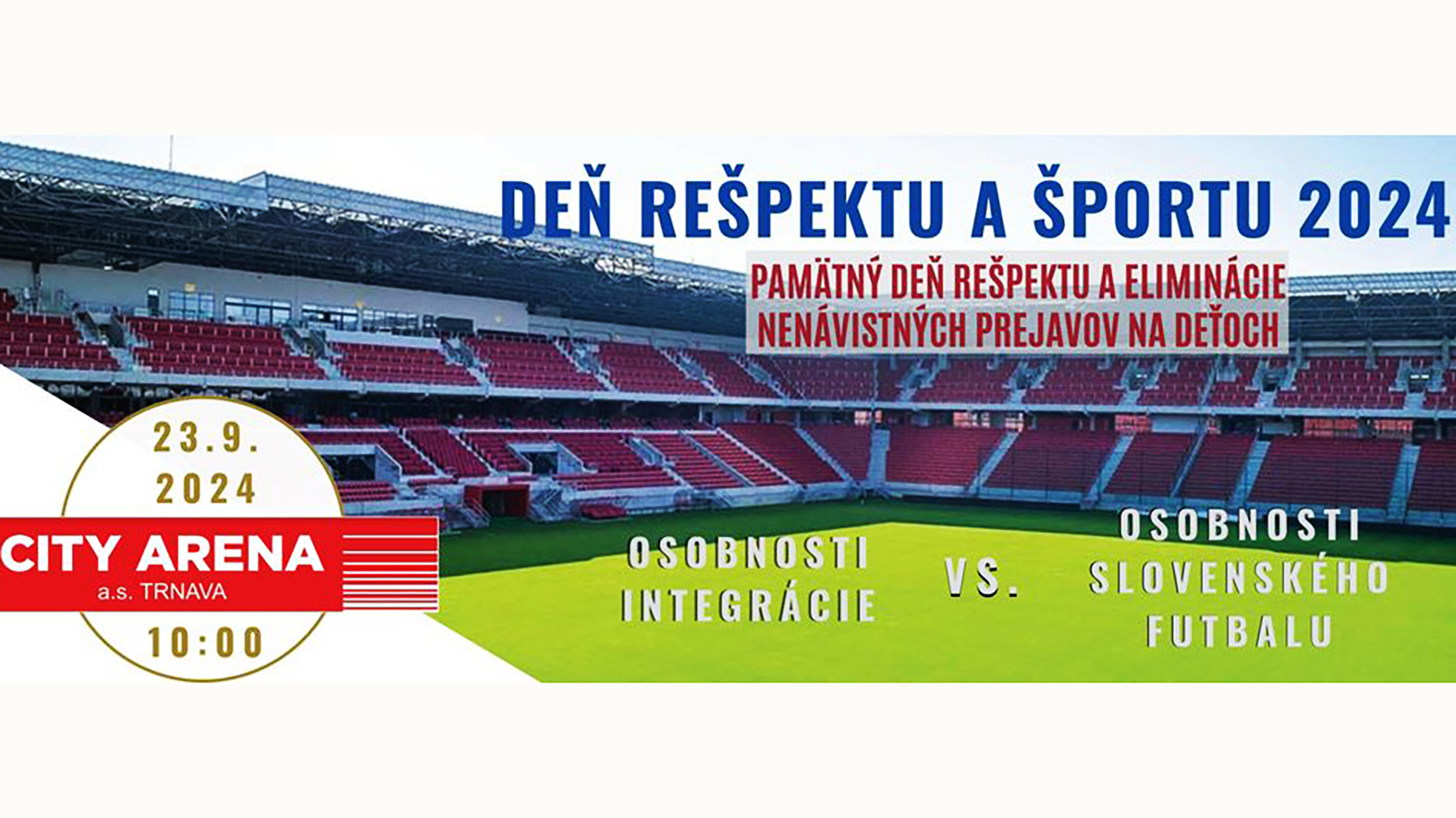 DEŇ REŠPEKTU A ŠPORTU 2024

PAMÄTNÝ DEŇ REŠPEKTU A ELIMINÁCIE NENÁVISTNÝCH PREJAVOV NA DEŤOCH

23.9.
2024

CITY ARENA
a.s. TRNAVA

10:00

OSOBNOSTI INTEGRÁCIE

VS.

OSOBNOSTI SLOVENSKÉHO FUTBALU